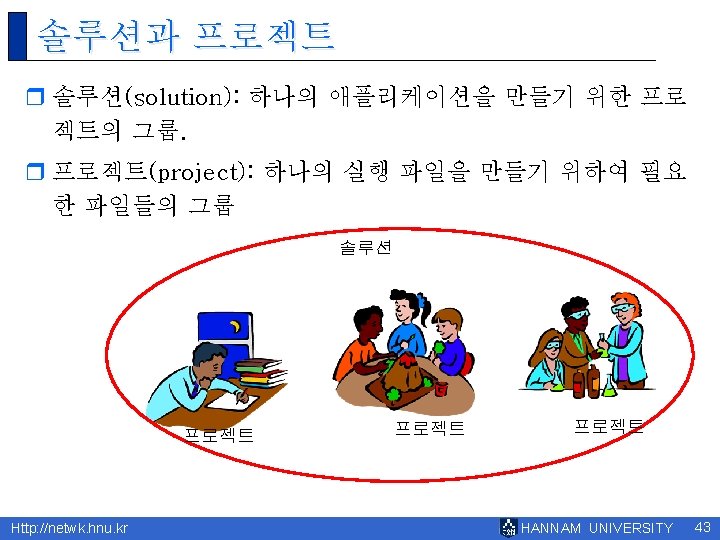 솔루션과 프로젝트

솔루션(solution): 하나의 애플리케이션을 만들기 위한 프로젝트의 그룹.

프로젝트(project): 하나의 실행 파일을 만들기 위하여 필요한 파일들의 그룹

솔루션

프로젝트

프로젝트

프로젝트

Http://netwk.hnu.kr

HANNAM UNIVERSITY

43